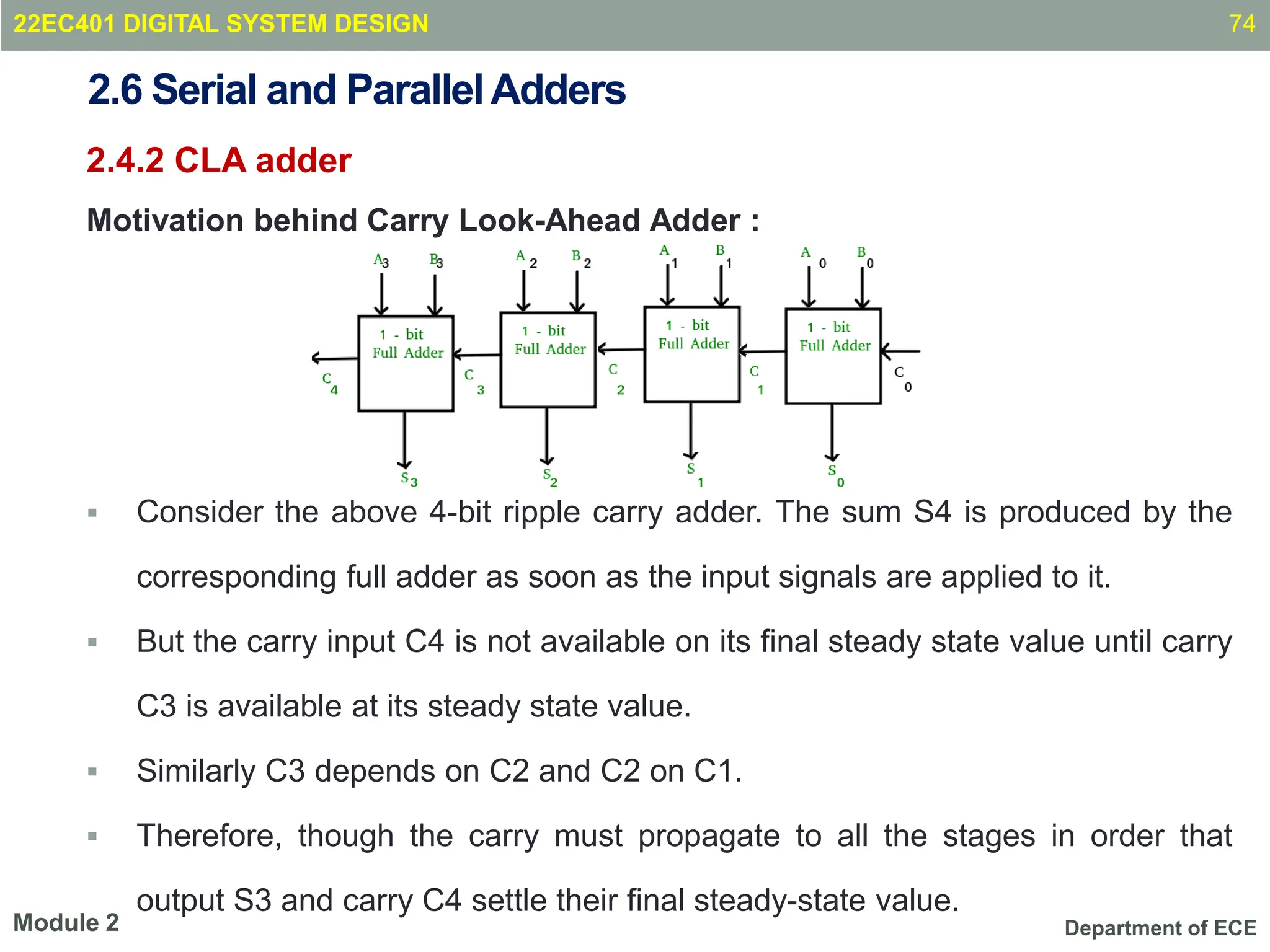 22EC401 DIGITAL SYSTEM DESIGN

74

2.6 Serial and Parallel Adders

2.4.2 CLA adder

Motivation behind Carry Look-Ahead Adder :

$A_3$ $B_3$ $A_2$ $B_2$ $A_1$ $B_1$ $A_0$ $B_0$

1 - bit Full Adder

1 - bit Full Adder

1 - bit Full Adder

1 - bit Full Adder

$C_4$ $C_3$ $C_2$ $C_1$ $C_0$

$S_3$ $S_2$ $S_1$ $S_0$

▪ Consider the above 4-bit ripple carry adder. The sum S4 is produced by the corresponding full adder as soon as the input signals are applied to it.

▪ But the carry input C4 is not available on its final steady state value until carry C3 is available at its steady state value.

▪ Similarly C3 depends on C2 and C2 on C1.

▪ Therefore, though the carry must propagate to all the stages in order that output S3 and carry C4 settle their final steady-state value.

Module 2

Department of ECE